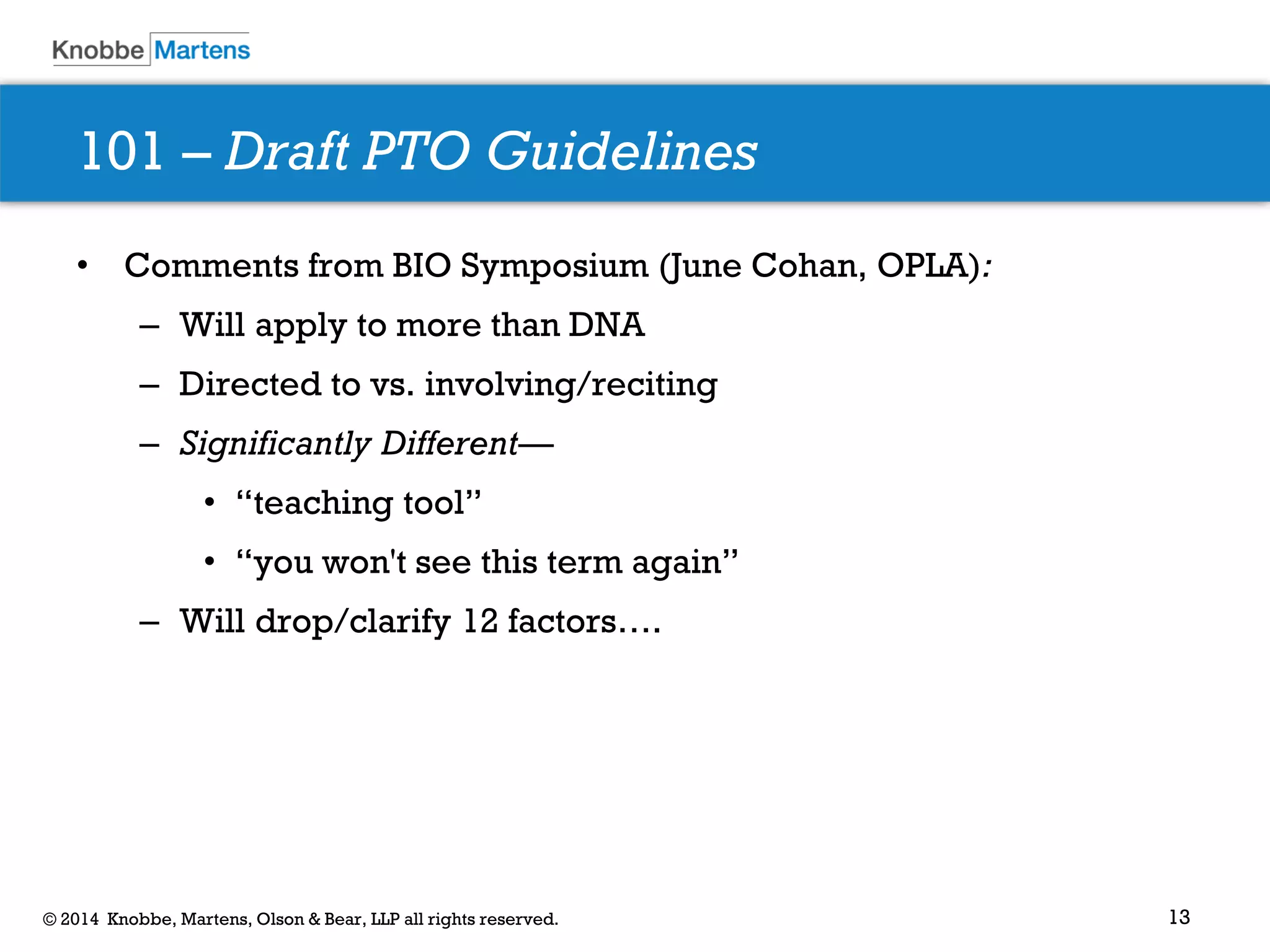 Knobbe Martens

101 – Draft PTO Guidelines

• Comments from BIO Symposium (June Cohan, OPLA):
– Will apply to more than DNA
– Directed to vs. involving/reciting
– Significantly Different—
• “teaching tool”
• “you won't see this term again”
– Will drop/clarify 12 factors….

© 2014 Knobbe, Martens, Olson & Bear, LLP all rights reserved.

13